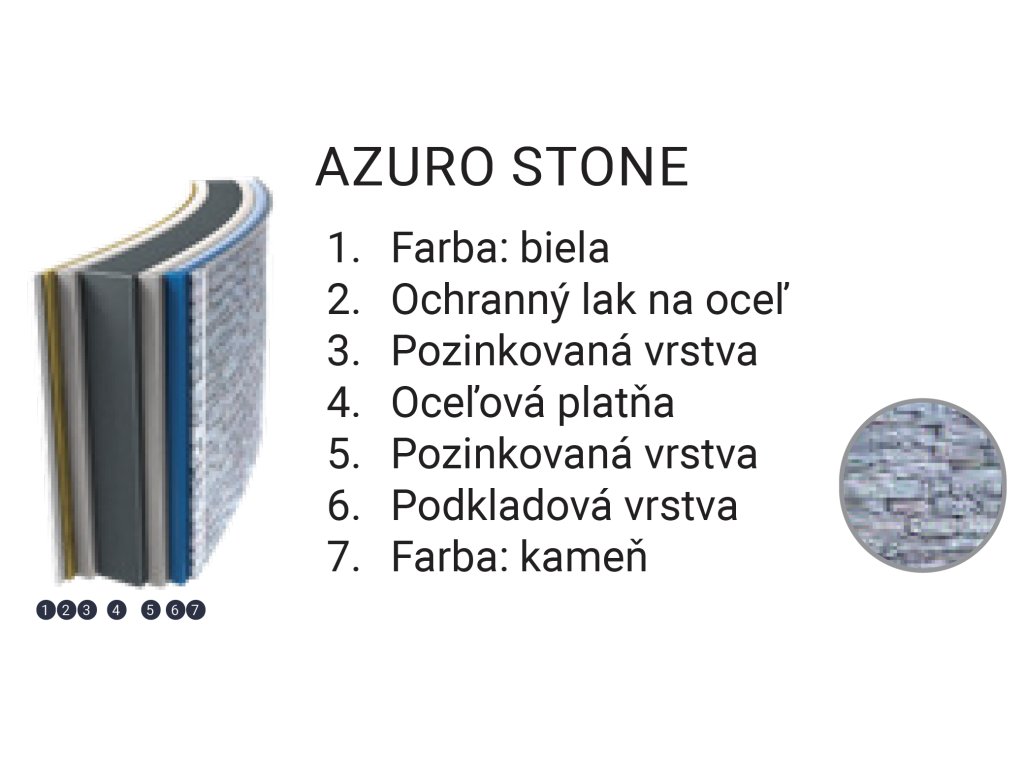 AZURO STONE

1. Farba: biela
2. Ochranný lak na oceľ
3. Pozinkovaná vrstva
4. Oceľová platňa
5. Pozinkovaná vrstva
6. Podkladová vrstva
7. Farba: kameň

1 2 3 4 5 6 7